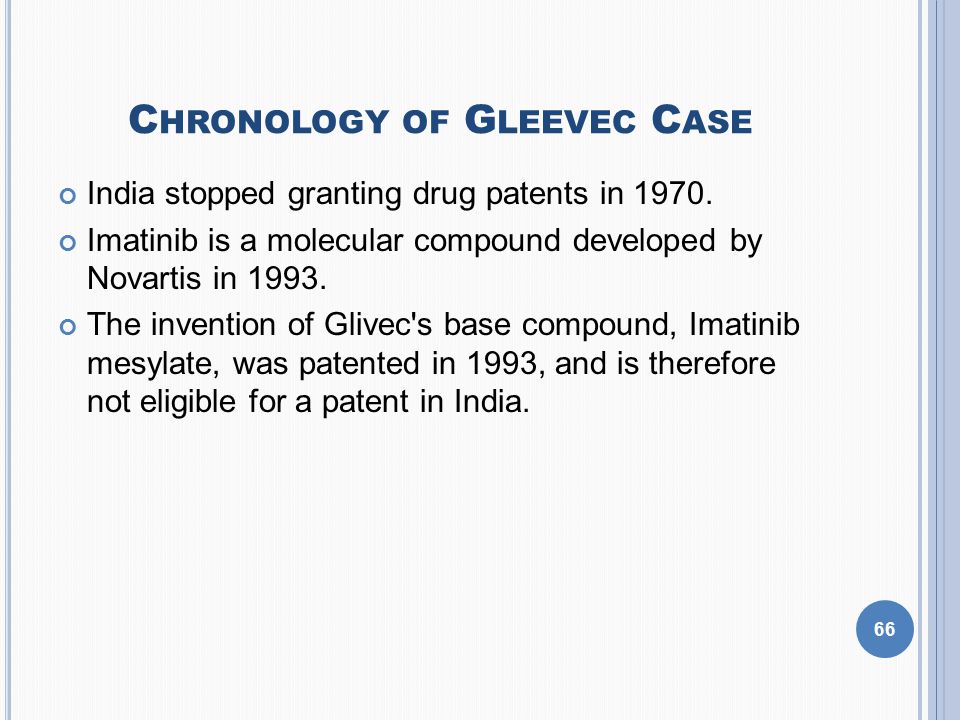 CHRONOLOGY OF GLEEVEC CASE

India stopped granting drug patents in 1970.

Imatinib is a molecular compound developed by Novartis in 1993.

The invention of Glivec's base compound, Imatinib mesylate, was patented in 1993, and is therefore not eligible for a patent in India.

66